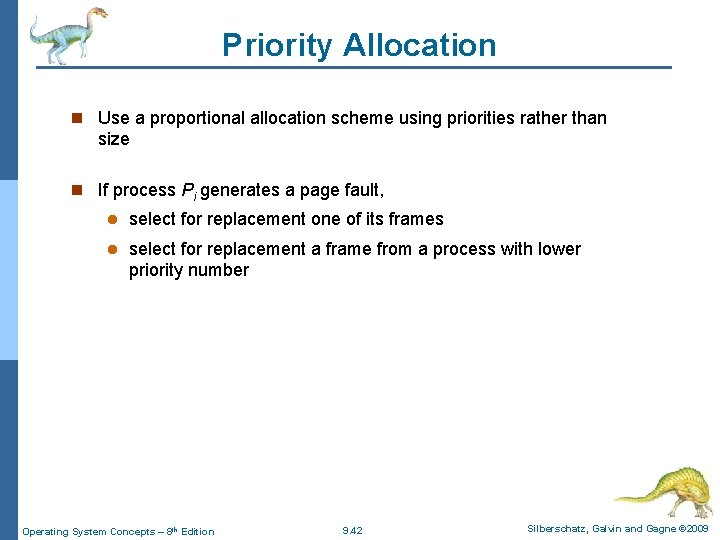 Priority Allocation

Use a proportional allocation scheme using priorities rather than size

If process $P_i$ generates a page fault,

select for replacement one of its frames

select for replacement a frame from a process with lower priority number

Operating System Concepts – 8$^{th}$ Edition

9.42

Silberschatz, Galvin and Gagne ©2009